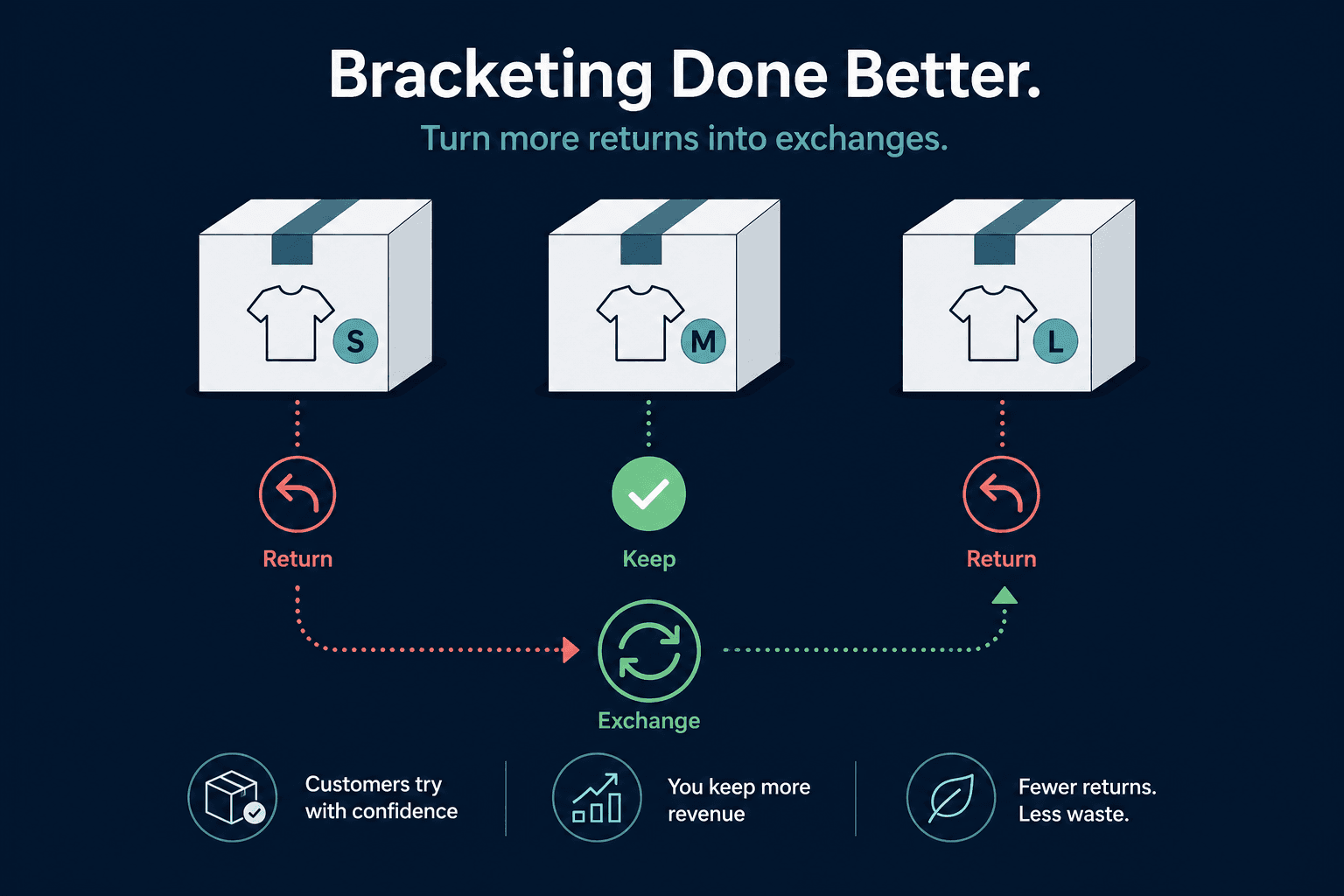 Bracketing Done Better.

Turn more returns into exchanges.

S

M

L

Return

Keep

Return

Exchange

Customers try with confidence

You keep more revenue

Fewer returns. Less waste.